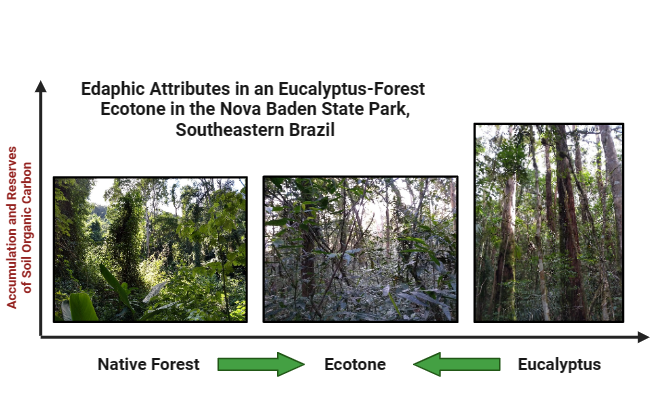 Edaphic Attributes in an Eucalyptus-Forest Ecotone in the Nova Baden State Park, Southeastern Brazil

Accumulation and Reserves of Soil Organic Carbon

Native Forest

Ecotone

Eucalyptus